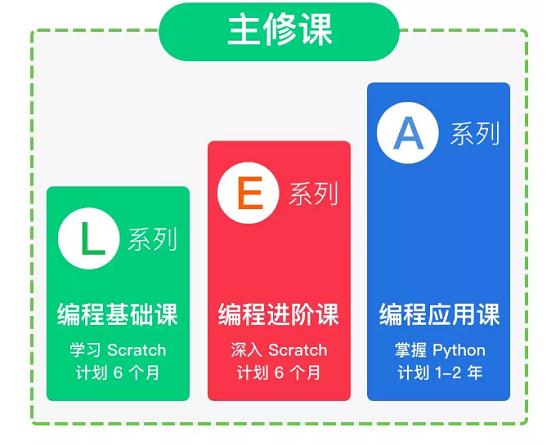 主修课

L 系列

编程基础课

学习 Scratch
计划 6 个月

E 系列

编程进阶课

深入 Scratch
计划 6 个月

A 系列

编程应用课

掌握 Python
计划 1-2 年